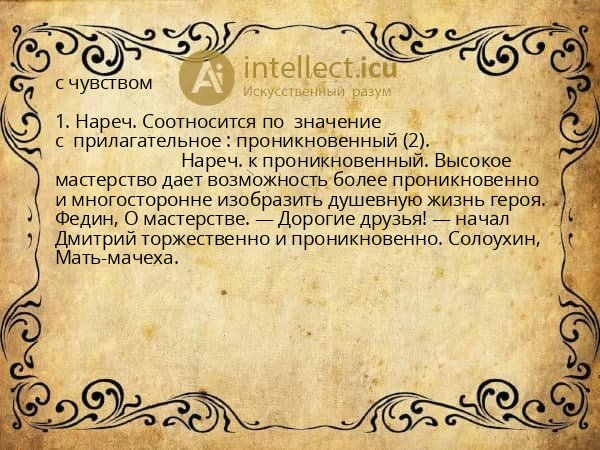 Ai intellect.icu
Искусственный разум

с чувством

1. Нареч. Соотносится по значение с прилагательное : проникновенный (2).
Нареч. к проникновенный. Высокое мастерство дает возможность более проникновенно и многосторонне изобразить душевную жизнь героя. Федин, О мастерстве. — Дорогие друзья! — начал Дмитрий торжественно и проникновенно. Солоухин, Мать-мачеха.